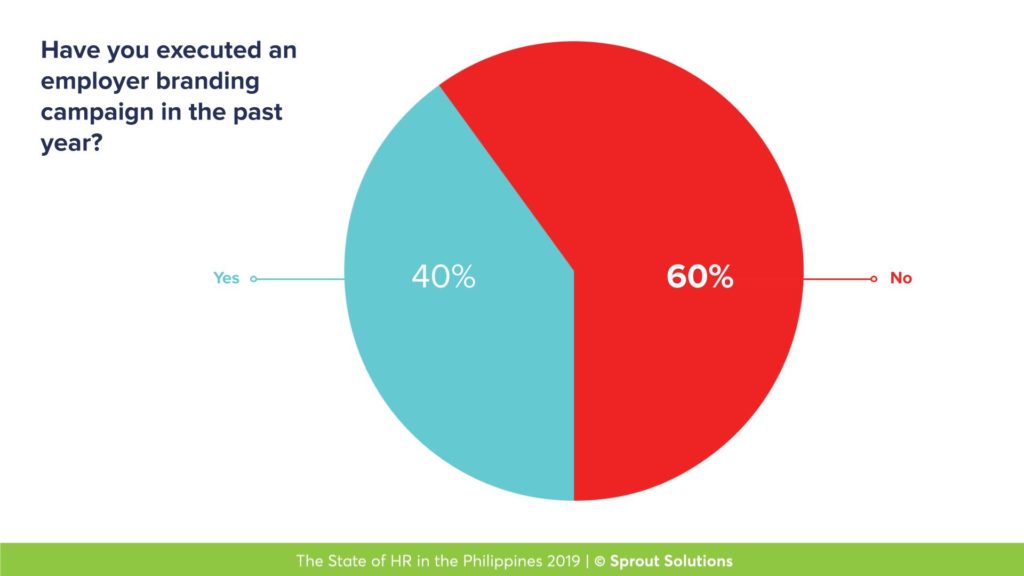 Have you executed an employer branding campaign in the past year?

Yes

40%

60%

No

The State of HR in the Philippines 2019 | © Sprout Solutions